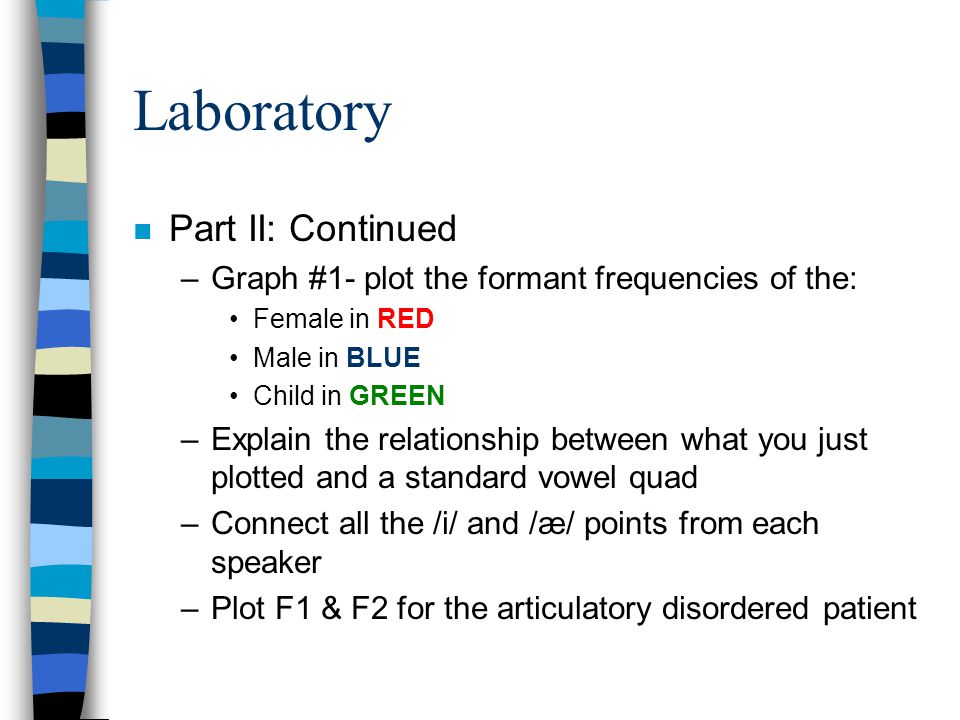 Laboratory

Part II: Continued

– Graph #1- plot the formant frequencies of the:

• Female in RED
• Male in BLUE
• Child in GREEN

– Explain the relationship between what you just plotted and a standard vowel quad

– Connect all the /i/ and /æ/ points from each speaker

– Plot F1 & F2 for the articulatory disordered patient